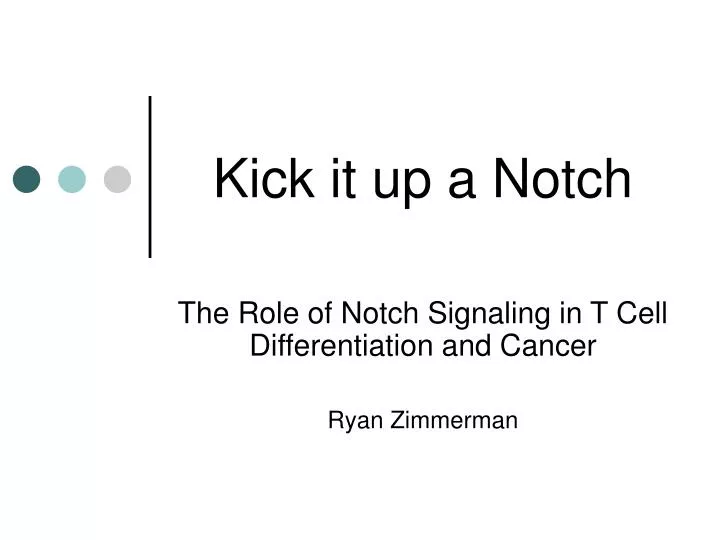 Kick it up a Notch

The Role of Notch Signaling in T Cell Differentiation and Cancer

Ryan Zimmerman